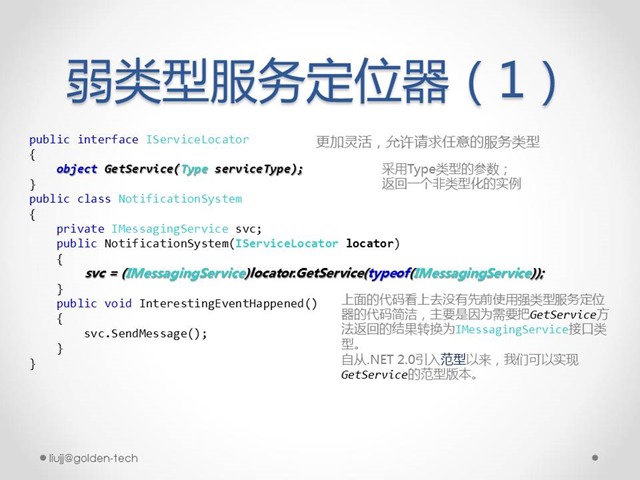 弱类型服务定位器（1）

public interface IServiceLocator
{
    object GetService(Type serviceType);
}
public class NotificationSystem
{
    private IMessagingService svc;
    public NotificationSystem(IServiceLocator locator)
    {
        svc = (IMessagingService)locator.GetService(typeof(IMessagingService));
    }
    public void InterestingEventHappened()
    {
        svc.SendMessage();
    }
}

更加灵活，允许请求任意的服务类型

采用Type类型的参数；
返回一个非类型化的实例

上面的代码看上去没有先前使用强类型服务定位器的代码简洁，主要是因为需要把GetService方法返回的结果转换为IMessagingService接口类型。
自从.NET 2.0引入范型以来，我们可以实现GetService的范型版本。

liujj@golden-tech